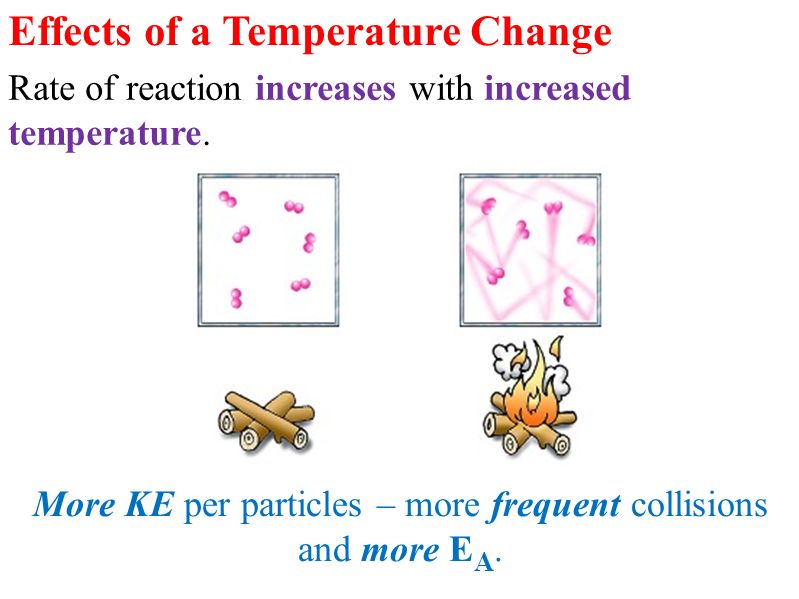 Effects of a Temperature Change

Rate of reaction increases with increased temperature.

More KE per particles – more frequent collisions and more $E_A$.